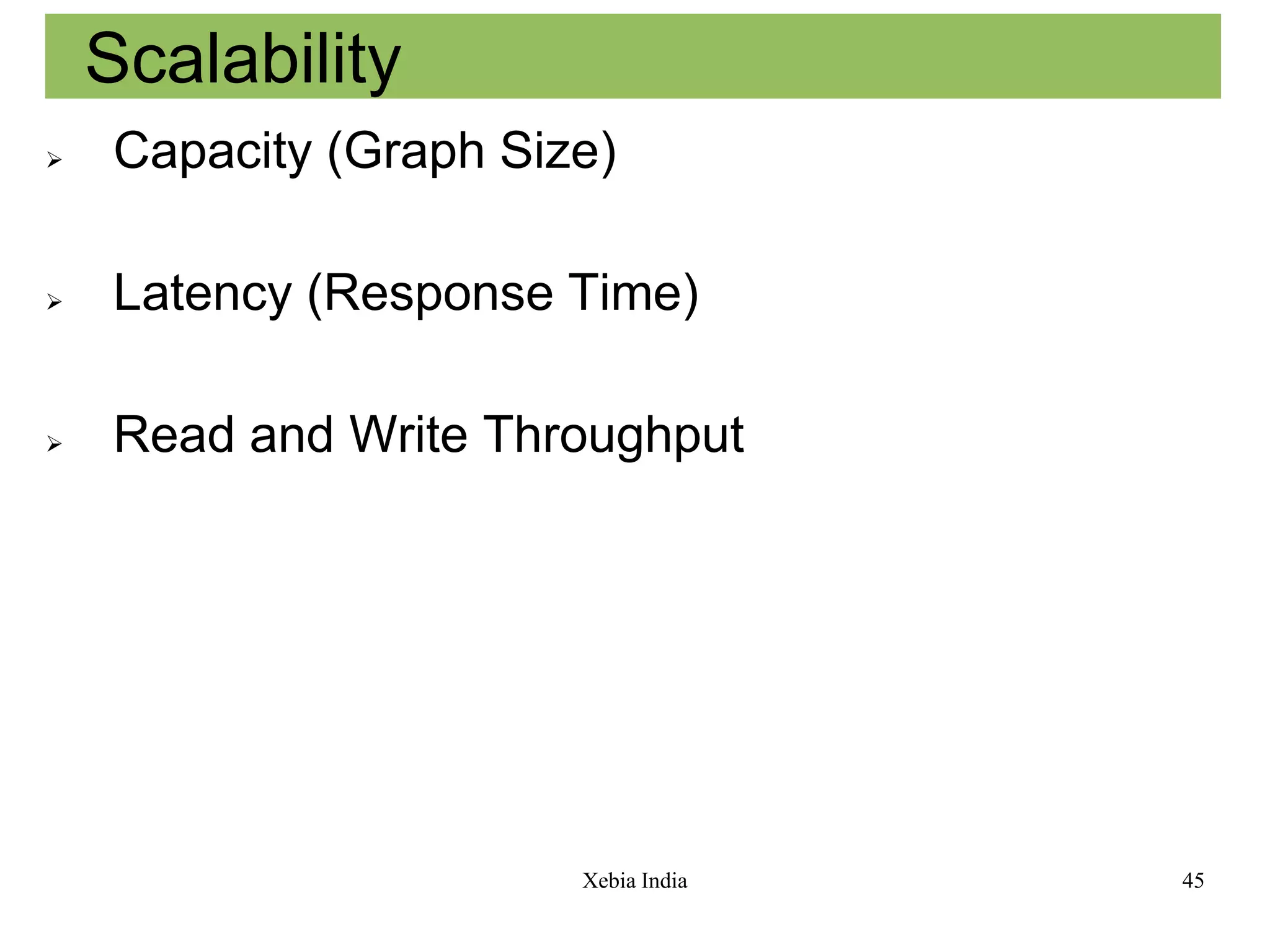 Scalability

➢ Capacity (Graph Size)

➢ Latency (Response Time)

➢ Read and Write Throughput

Xebia India

45